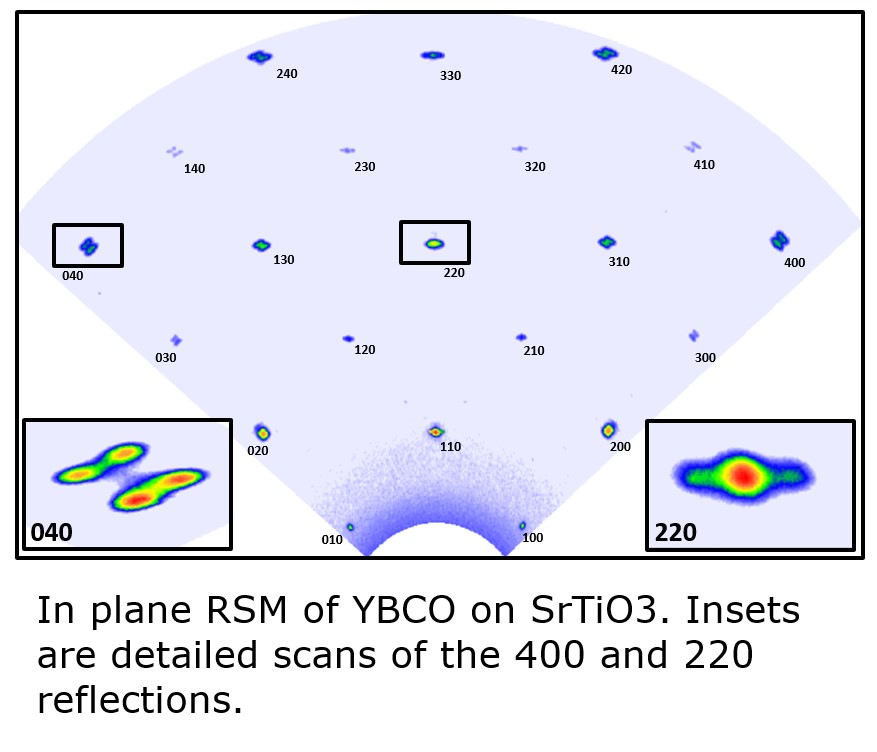 240
330
420
140
230
320
410
040
130
220
310
400
030
120
210
300
020
110
200
010
100
040
220

In plane RSM of YBCO on SrTiO3. Insets are detailed scans of the 400 and 220 reflections.